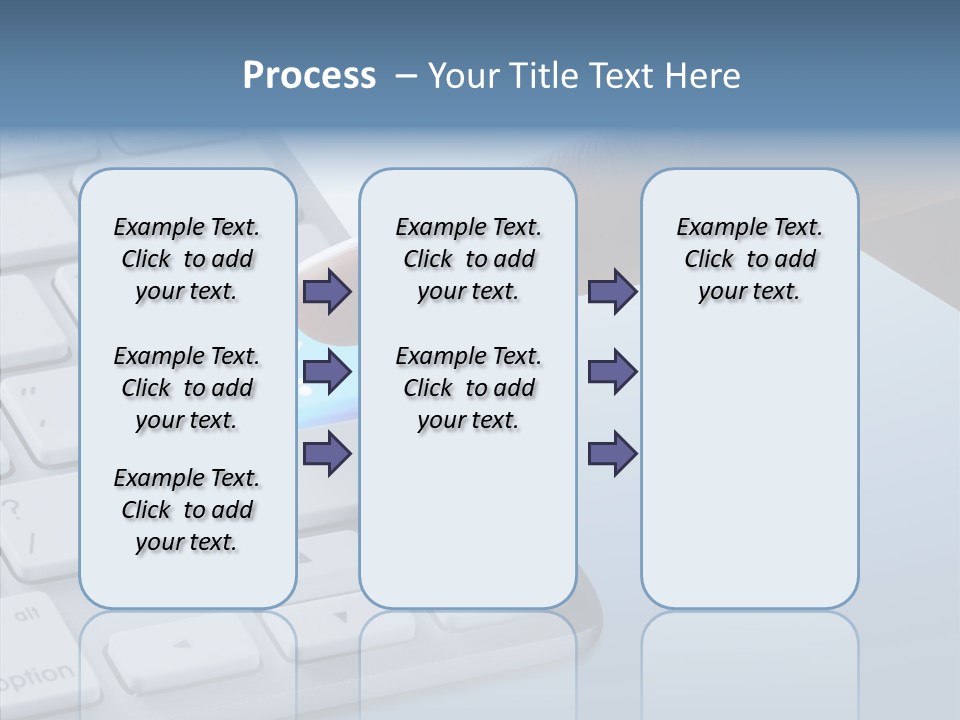 Process – Your Title Text Here

Example Text. Click to add your text.

Example Text. Click to add your text.

Example Text. Click to add your text.

Example Text. Click to add your text.

Example Text. Click to add your text.

Example Text. Click to add your text.

alt

option